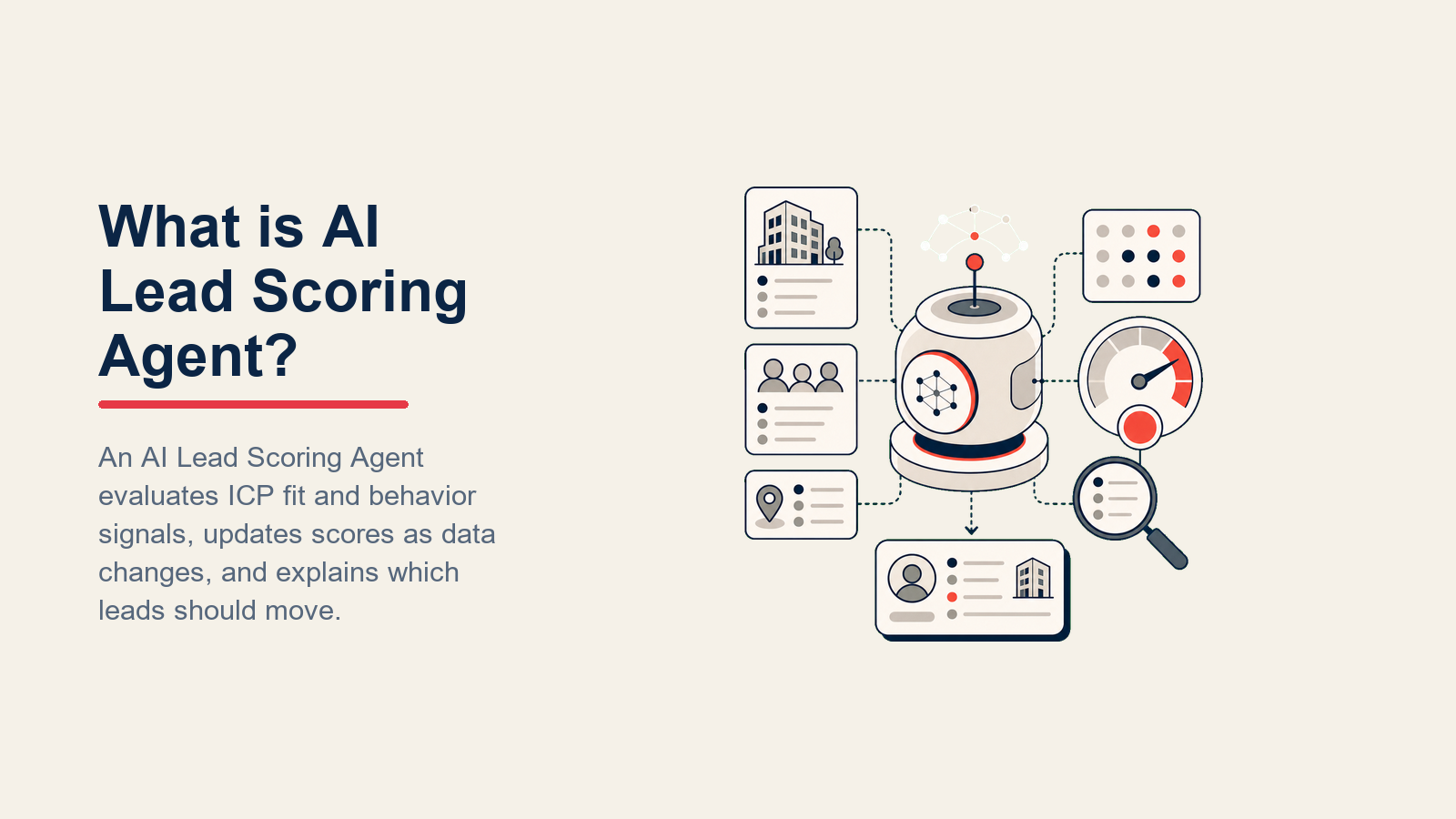 What is AI Lead Scoring Agent?

An AI Lead Scoring Agent evaluates ICP fit and behavior signals, updates scores as data changes, and explains which leads should move.